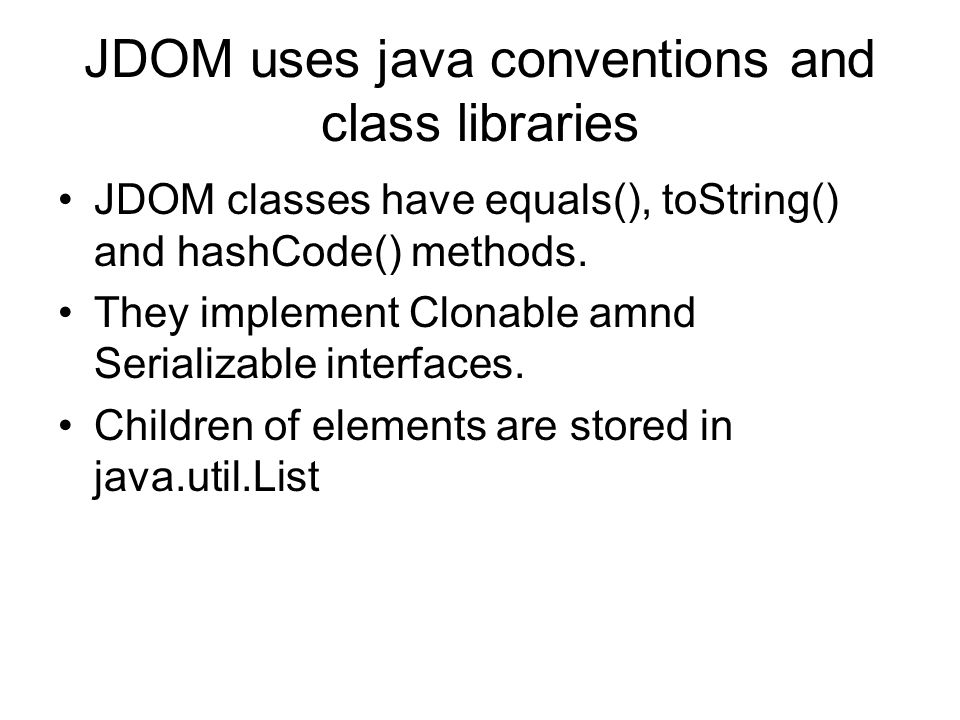 JDOM uses java conventions and class libraries

• JDOM classes have equals(), toString() and hashCode() methods.
• They implement Clonable amnd Serializable interfaces.
• Children of elements are stored in java.util.List